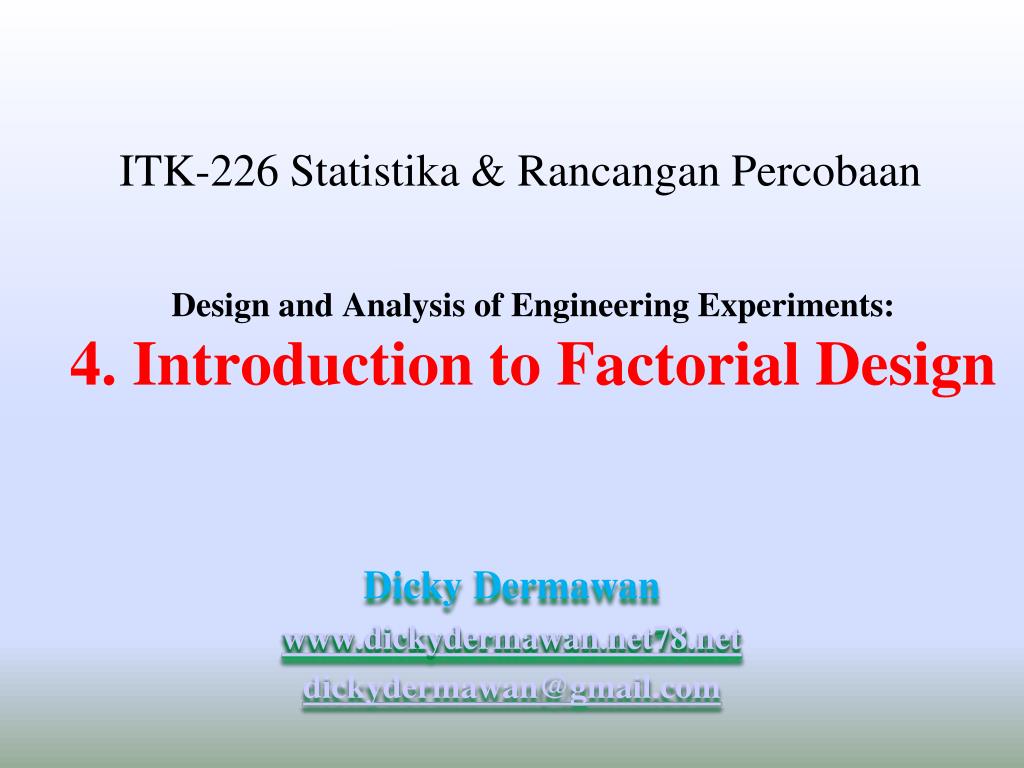 ITK-226 Statistika & Rancangan Percobaan

Design and Analysis of Engineering Experiments:

4. Introduction to Factorial Design

Dicky Dermawan

www.dickydermawan.net78.net

dickydermawan@gmail.com